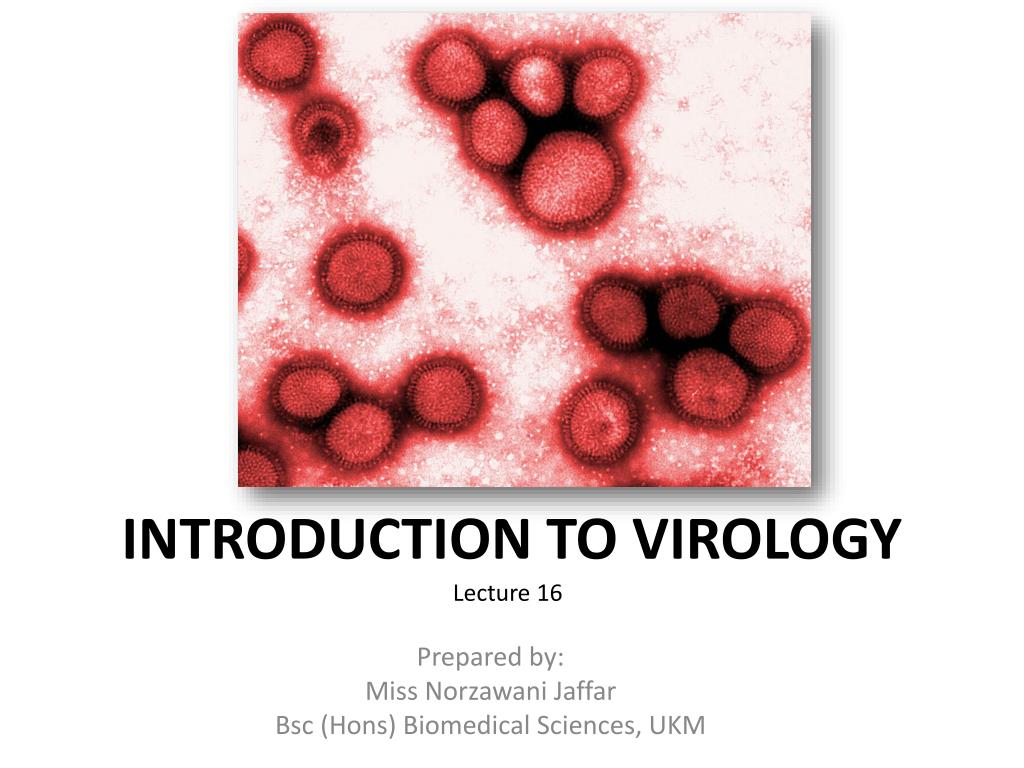 INTRODUCTION TO VIROLOGY
Lecture 16

Prepared by:
Miss Norzawani Jaffar
Bsc (Hons) Biomedical Sciences, UKM